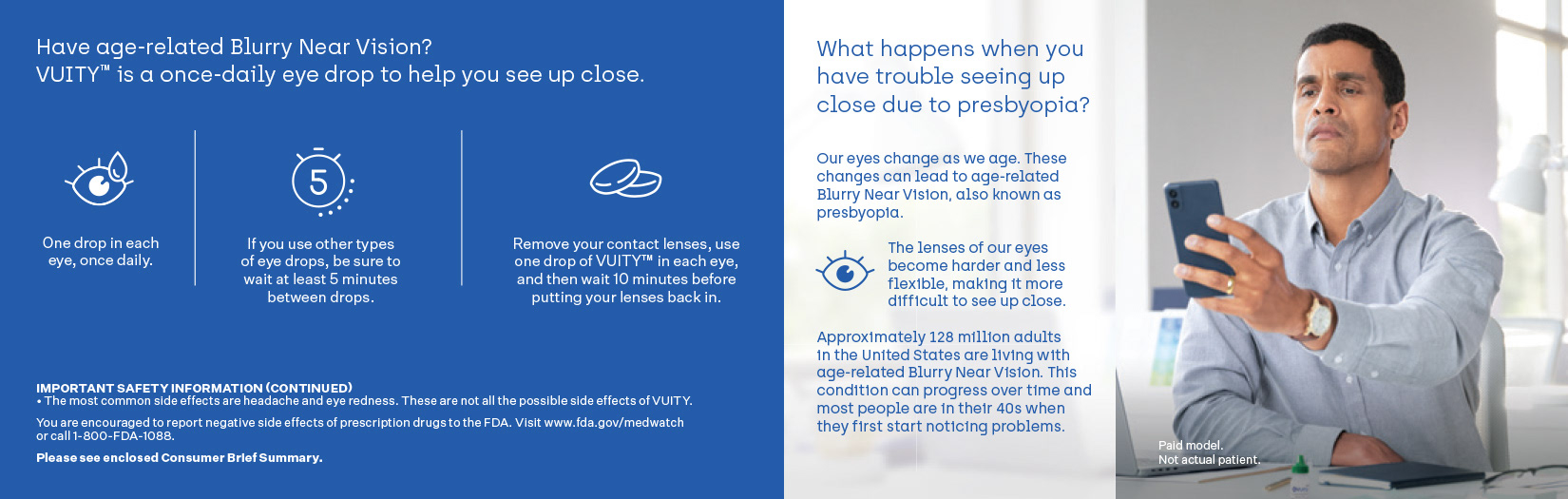 Have age-related Blurry Near Vision?
VUITY™ is a once-daily eye drop to help you see up close.

One drop in each eye, once daily.

5

If you use other types of eye drops, be sure to wait at least 5 minutes between drops.

Remove your contact lenses, use one drop of VUITY™ in each eye, and then wait 10 minutes before putting your lenses back in.

IMPORTANT SAFETY INFORMATION (CONTINUED)
• The most common side effects are headache and eye redness. These are not all the possible side effects of VUITY.

You are encouraged to report negative side effects of prescription drugs to the FDA. Visit www.fda.gov/medwatch or call 1-800-FDA-1088.

Please see enclosed Consumer Brief Summary.

What happens when you have trouble seeing up close due to presbyopia?

Our eyes change as we age. These changes can lead to age-related Blurry Near Vision, also known as presbyopia.

The lenses of our eyes become harder and less flexible, making it more difficult to see up close.

Approximately 128 million adults in the United States are living with age-related Blurry Near Vision. This condition can progress over time and most people are in their 40s when they first start noticing problems.

Paid model.
Not actual patient.